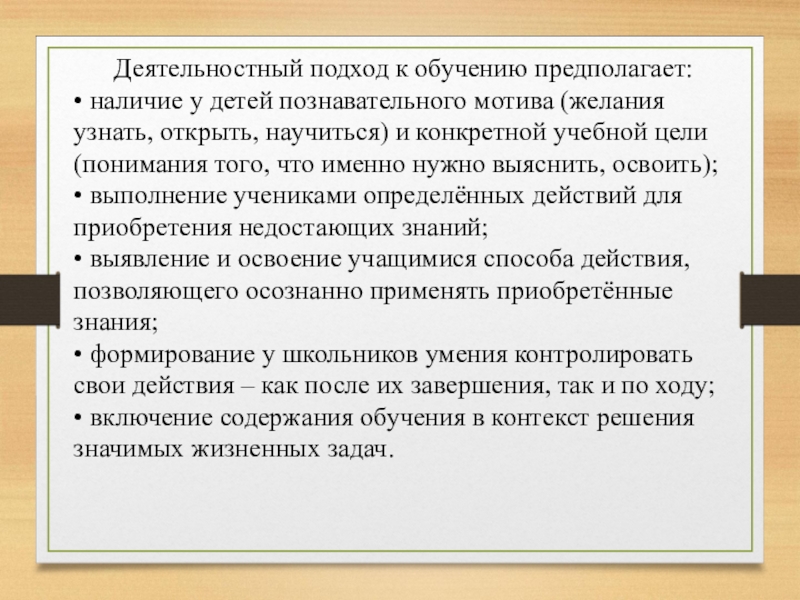 Деятельностный подход к обучению предполагает:
• наличие у детей познавательного мотива (желания узнать, открыть, научиться) и конкретной учебной цели (понимания того, что именно нужно выяснить, освоить);
• выполнение учениками определённых действий для приобретения недостающих знаний;
• выявление и освоение учащимися способа действия, позволяющего осознанно применять приобретённые знания;
• формирование у школьников умения контролировать свои действия – как после их завершения, так и по ходу;
• включение содержания обучения в контекст решения значимых жизненных задач.